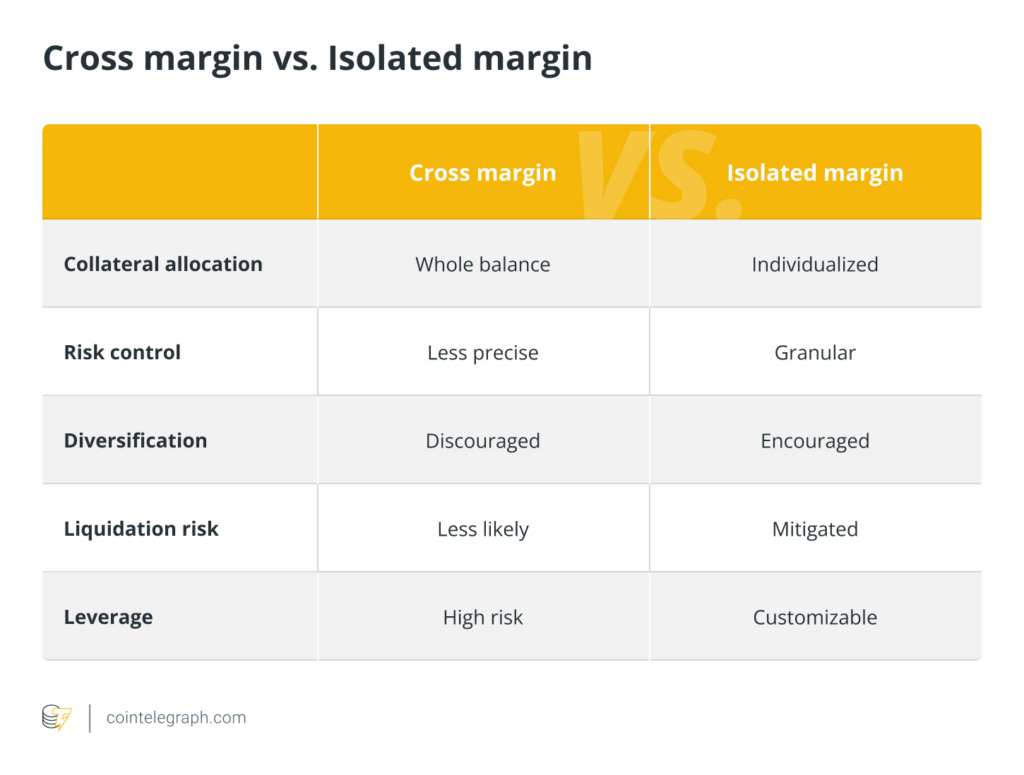 Cross margin vs. Isolated margin

| | Cross margin | Isolated margin |
|---|---|---|
| Collateral allocation | Whole balance | Individualized |
| Risk control | Less precise | Granular |
| Diversification | Discouraged | Encouraged |
| Liquidation risk | Less likely | Mitigated |
| Leverage | High risk | Customizable |

VS.

cointelegraph.com